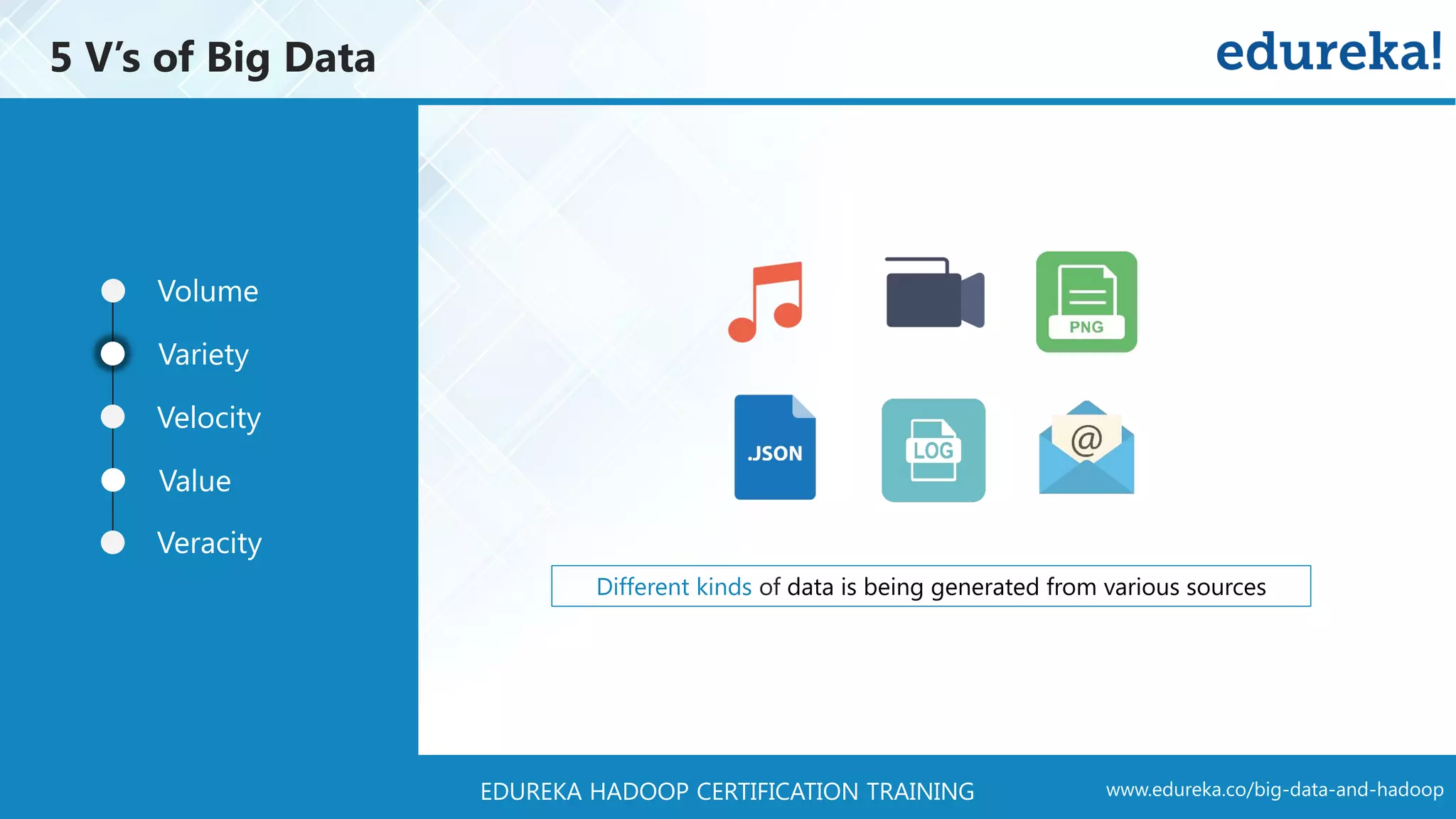 5 V's of Big Data

edureka!

Volume
Variety
Velocity
Value
Veracity

PNG
.JSON
LOG
@

Different kinds of data is being generated from various sources

EDUREKA HADOOP CERTIFICATION TRAINING
www.edureka.co/big-data-and-hadoop